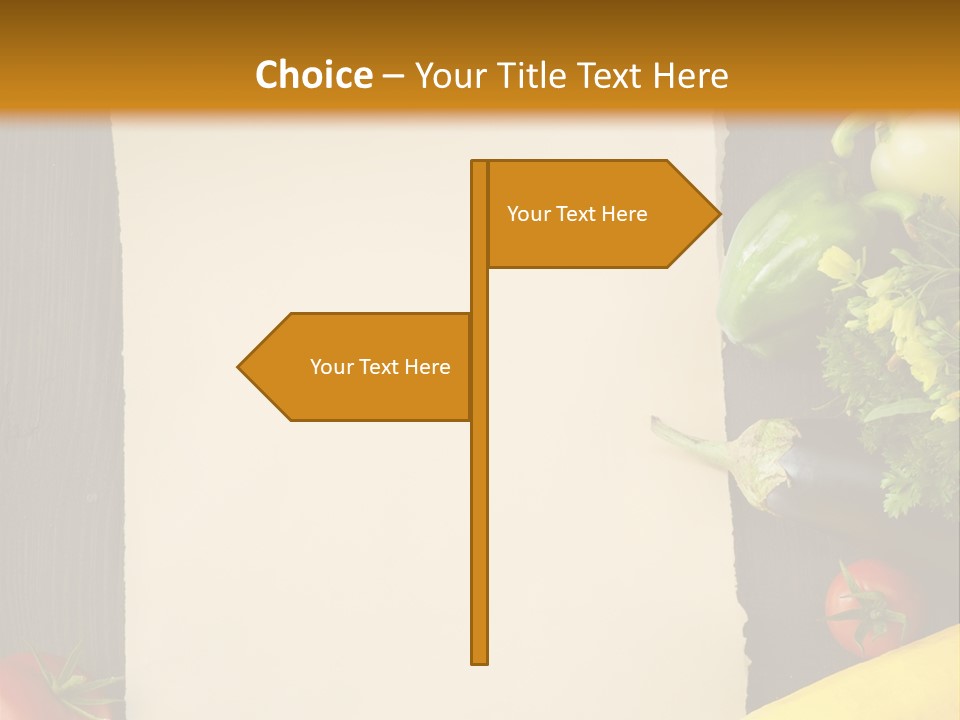 Choice – Your Title Text Here

Your Text Here

Your Text Here